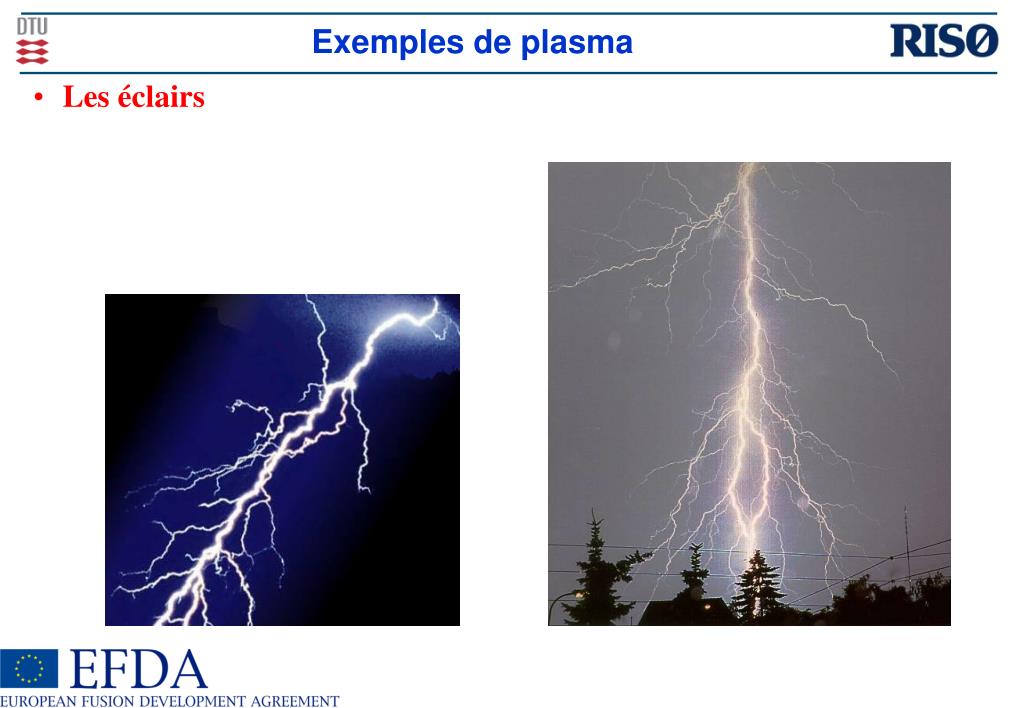 DTU

Exemples de plasma

RISØ

• Les éclairs

EFDA
EUROPEAN FUSION DEVELOPMENT AGREEMENT